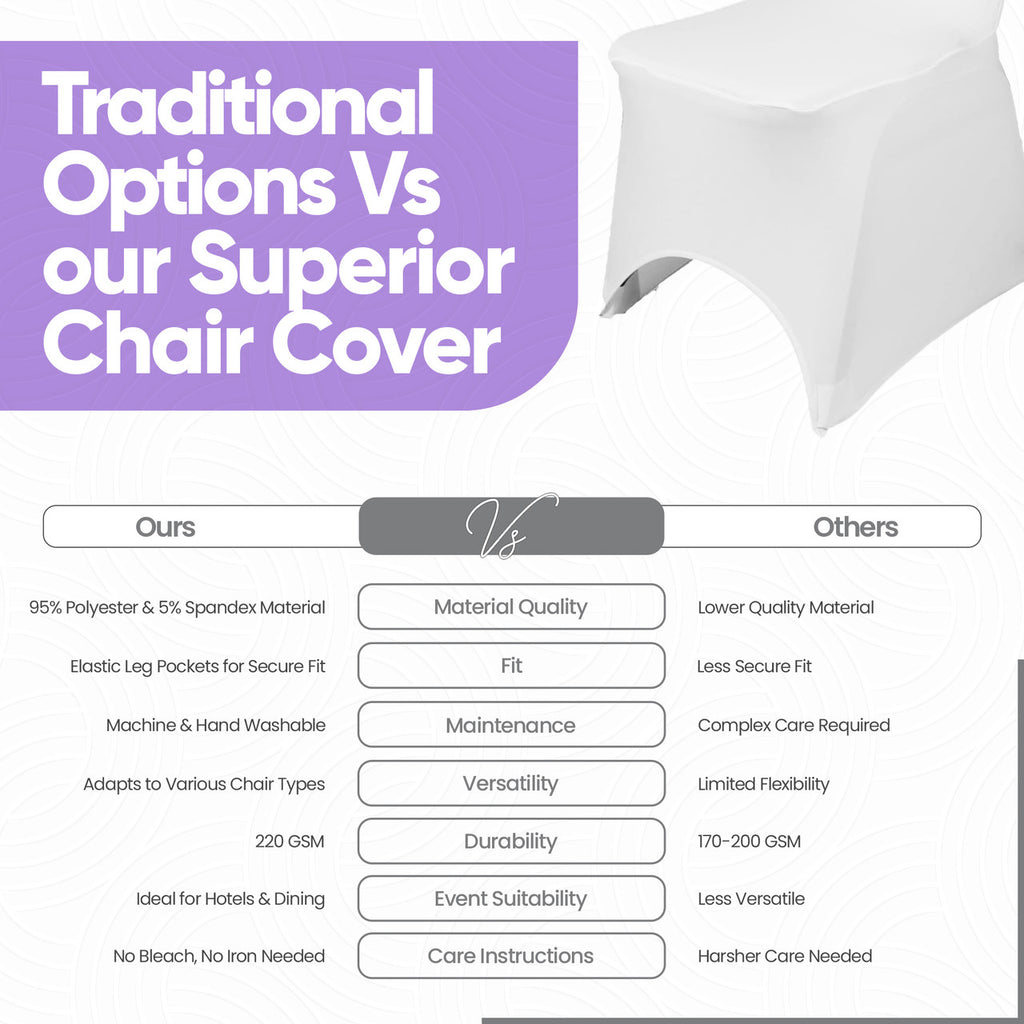 Traditional Options Vs our Superior Chair Cover

| Ours | Vs | Others |
|---|---|---|
| 95% Polyester & 5% Spandex Material | Material Quality | Lower Quality Material |
| Elastic Leg Pockets for Secure Fit | Fit | Less Secure Fit |
| Machine & Hand Washable | Maintenance | Complex Care Required |
| Adapts to Various Chair Types | Versatility | Limited Flexibility |
| 220 GSM | Durability | 170-200 GSM |
| Ideal for Hotels & Dining | Event Suitability | Less Versatile |
| No Bleach, No Iron Needed | Care Instructions | Harsher Care Needed |